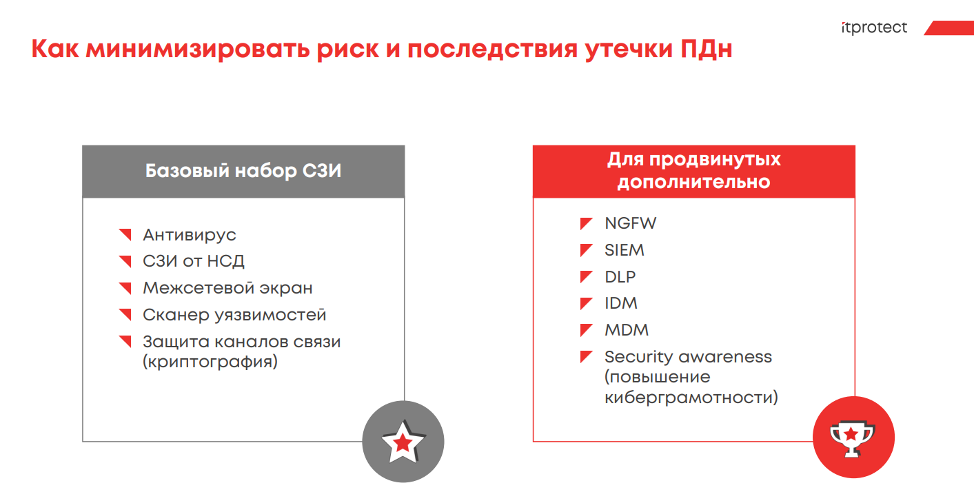 itprotect

Как минимизировать риск и последствия утечки ПДн

Базовый набор СЗИ

Антивирус
СЗИ от НСД
Межсетевой экран
Сканер уязвимостей
Защита каналов связи (криптография)

Для продвинутых дополнительно

NGFW
SIEM
DLP
IDM
MDM
Security awareness (повышение киберграмотности)